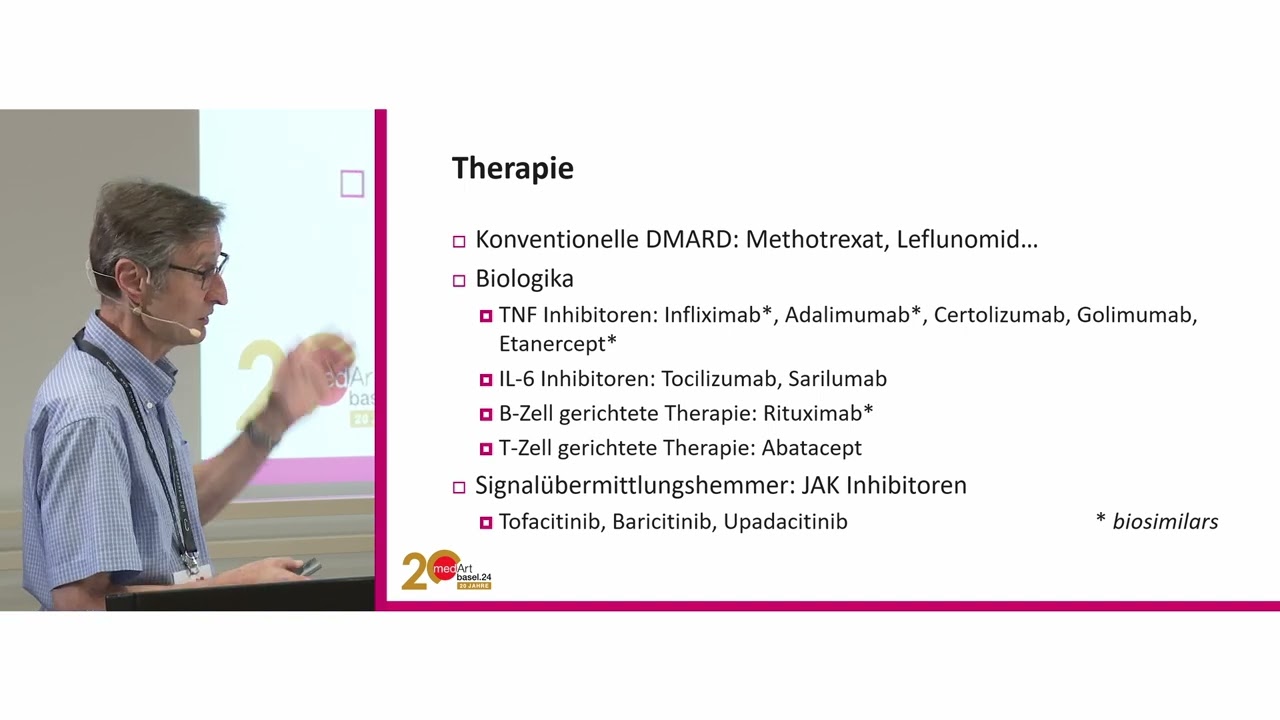 Therapie

Konventionelle DMARD: Methotrexat, Leflunomid…

Biologika

TNF Inhibitoren: Infliximab*, Adalimumab*, Certolizumab, Golimumab, Etanercept*

IL-6 Inhibitoren: Tocilizumab, Sarilumab

B-Zell gerichtete Therapie: Rituximab*

T-Zell gerichtete Therapie: Abatacept

Signalübermittlungshemmer: JAK Inhibitoren

Tofacitinib, Baricitinib, Upadacitinib

* biosimilars

20 medArt basel.24 20 JAHRE